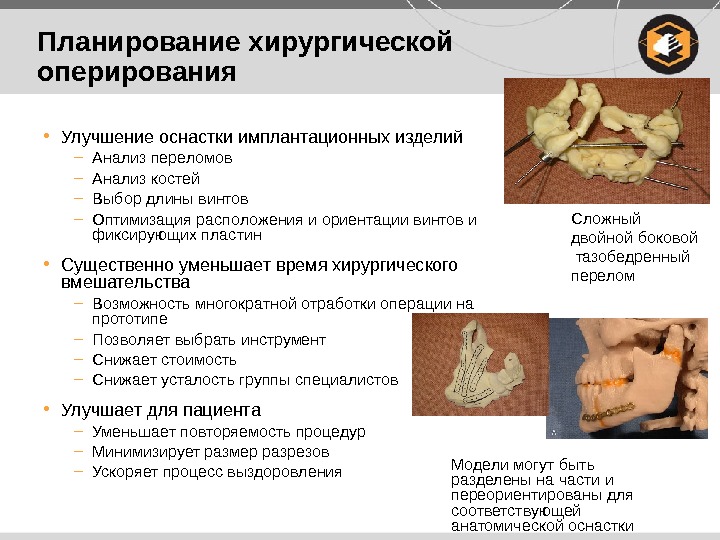 Планирование хирургической оперирования

• Улучшение оснастки имплантационных изделий
– Анализ переломов
– Анализ костей
– Выбор длины винтов
– Оптимизация расположения и ориентации винтов и фиксирующих пластин

• Существенно уменьшает время хирургического вмешательства
– Возможность многократной отработки операции на прототипе
– Позволяет выбрать инструмент
– Снижает стоимость
– Снижает усталость группы специалистов

• Улучшает для пациента
– Уменьшает повторяемость процедур
– Минимизирует размер разрезов
– Ускоряет процесс выздоровления

Сложный двойной боковой тазобедренный перелом

Модели могут быть разделены на части и переориентированы для соответствующей анатомической оснастки